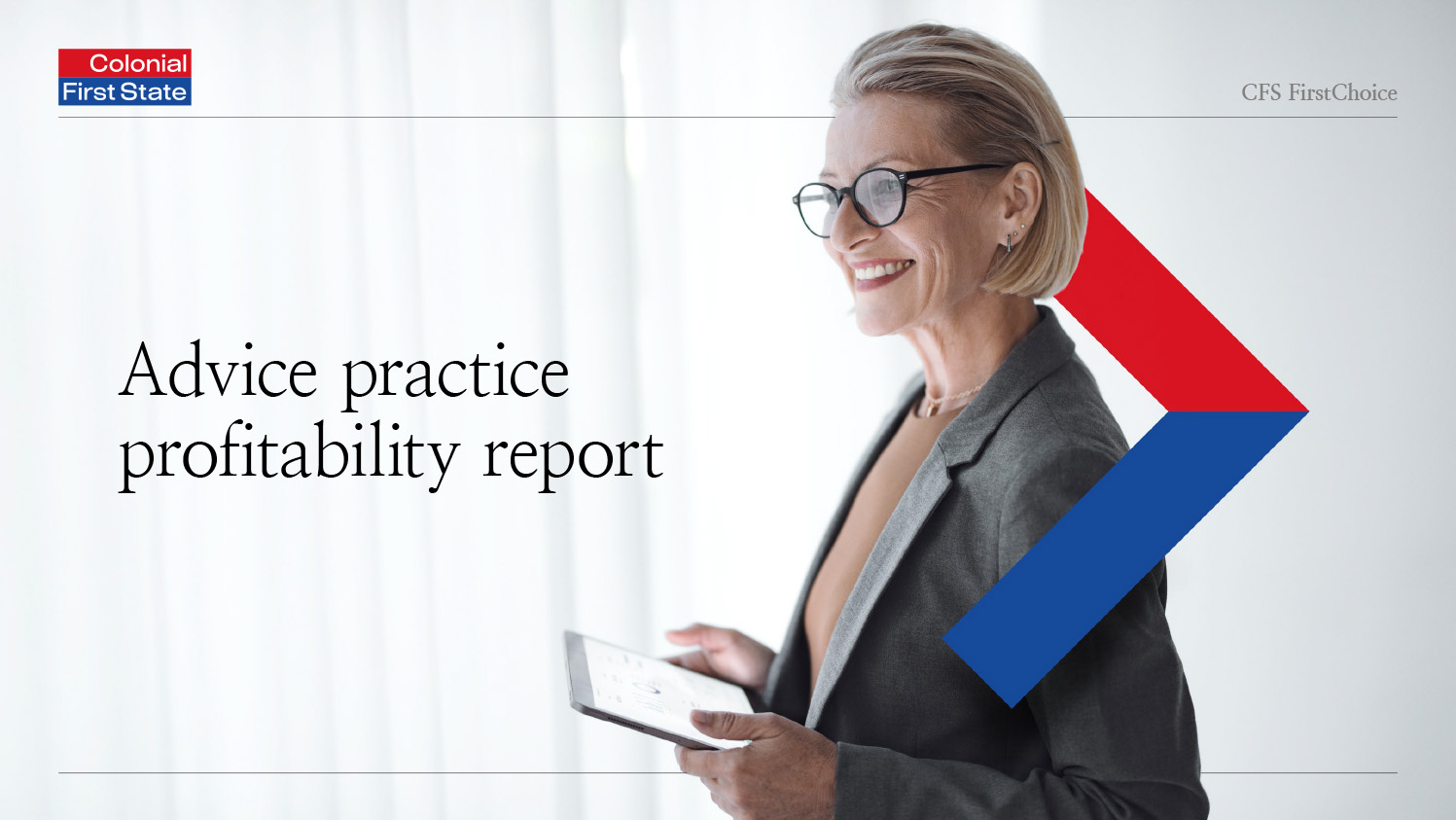 Colonial
First State

CFS FirstChoice

Advice practice profitability report